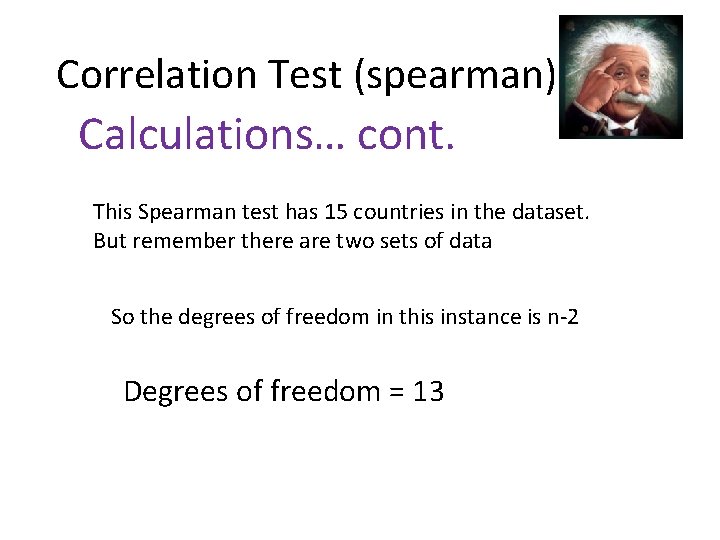 Correlation Test (spearman)

Calculations… cont.

This Spearman test has 15 countries in the dataset. But remember there are two sets of data

So the degrees of freedom in this instance is n-2

Degrees of freedom = 13